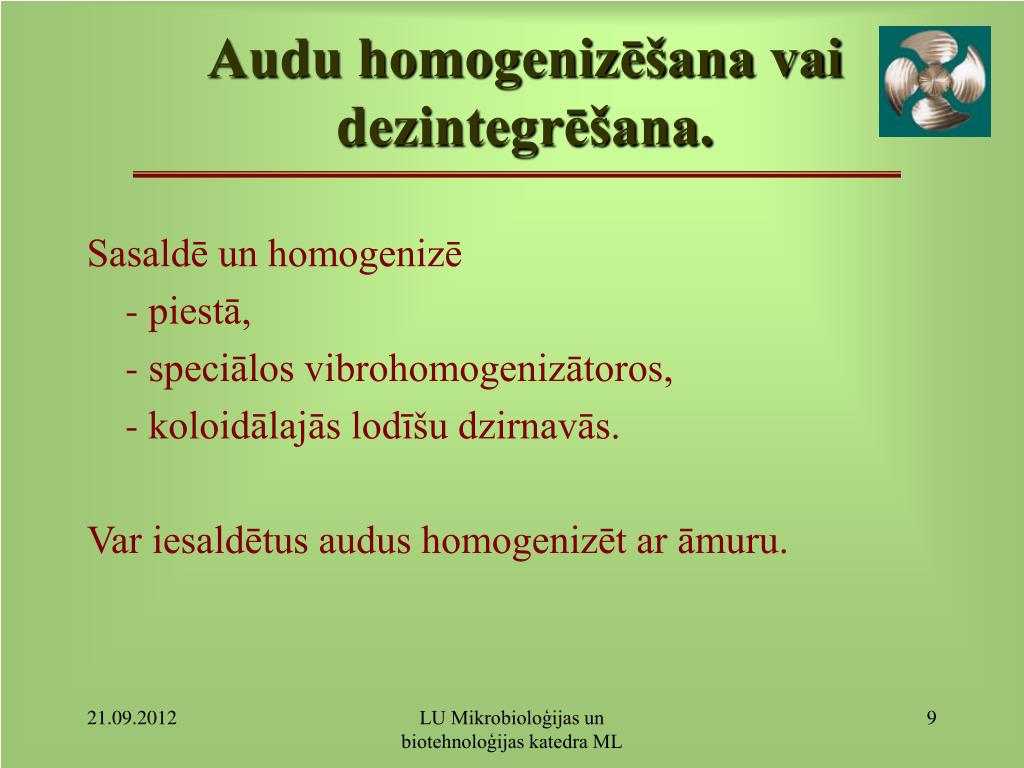 Audu homogenizēšana vai dezintegrēšana.

Sasaldē un homogenizē

- piestā,

- speciālos vibrohomogenizātoros,

- koloidālajās lodīšu dzirnavās.

Var iesaldētus audus homogenizēt ar āmuru.

21.09.2012

LU Mikrobioloģijas un biotehnoloģijas katedra ML

9